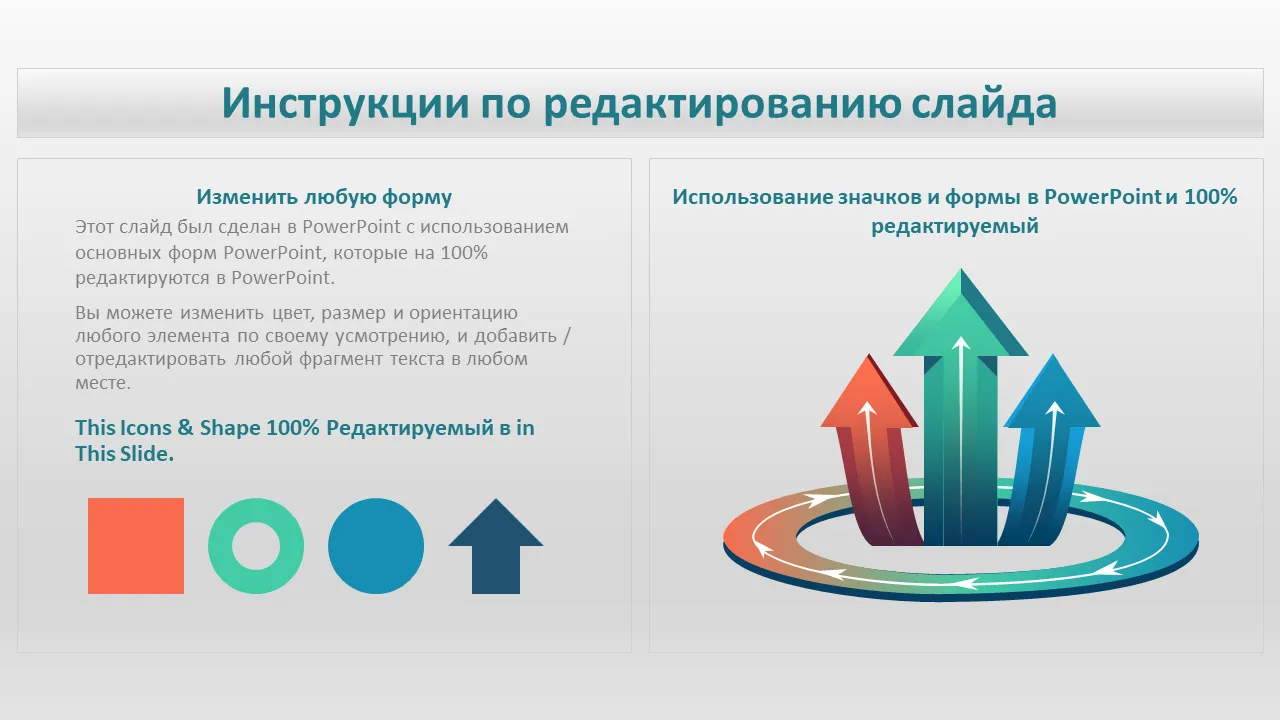 Инструкции по редактированию слайда

Изменить любую форму

Этот слайд был сделан в PowerPoint с использованием основных форм PowerPoint, которые на 100% редактируются в PowerPoint.

Вы можете изменить цвет, размер и ориентацию любого элемента по своему усмотрению, и добавить / отредактировать любой фрагмент текста в любом месте.

This Icons & Shape 100% Редактируемый в in This Slide.

Использование значков и формы в PowerPoint и 100% редактируемый